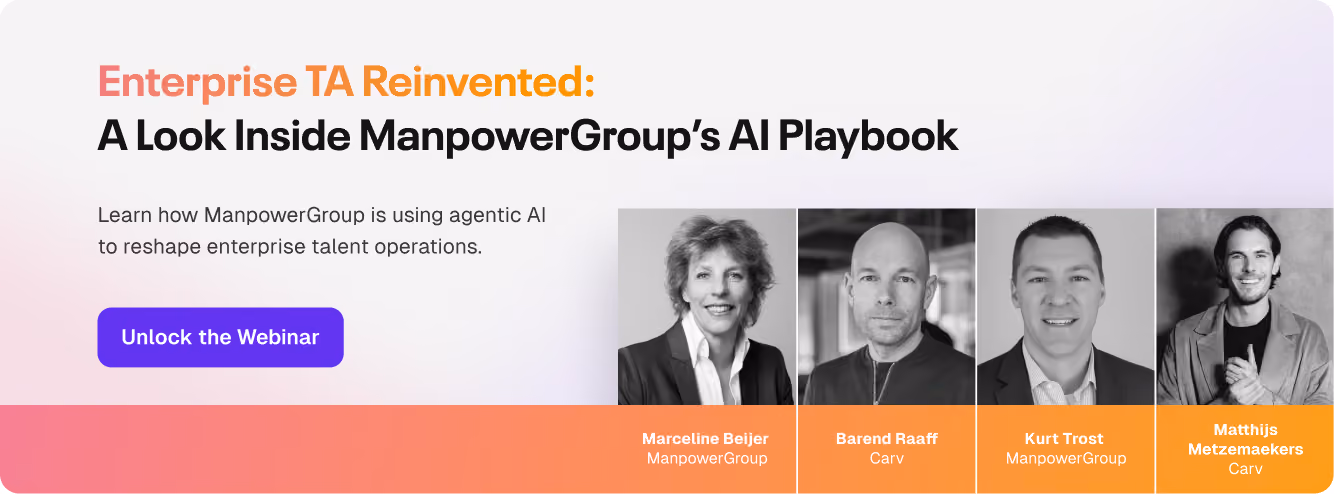 Enterprise TA Reinvented:
A Look Inside ManpowerGroup's AI Playbook

Learn how ManpowerGroup is using agentic AI to reshape enterprise talent operations.

Unlock the Webinar

Marceline Beijer
ManpowerGroup

Barend Raaff
Carv

Kurt Trost
ManpowerGroup

Matthijs Metzemaekers
Carv